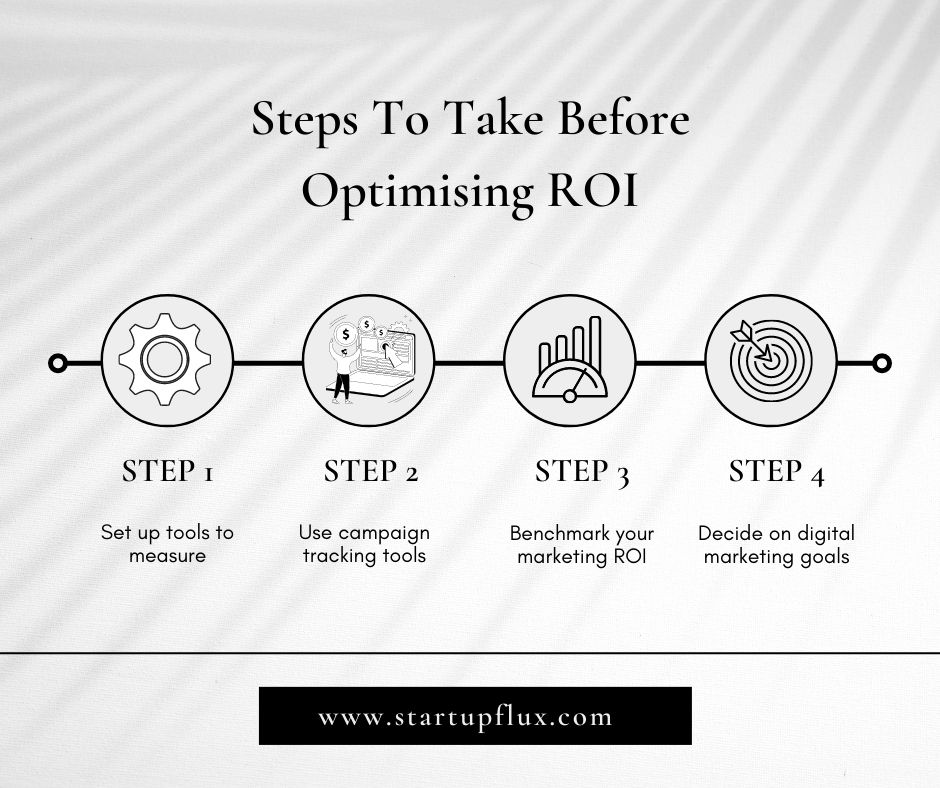 Steps To Take Before Optimising ROI

STEP 1

Set up tools to measure

STEP 2

Use campaign tracking tools

STEP 3

Benchmark your marketing ROI

STEP 4

Decide on digital marketing goals

www.startupflux.com